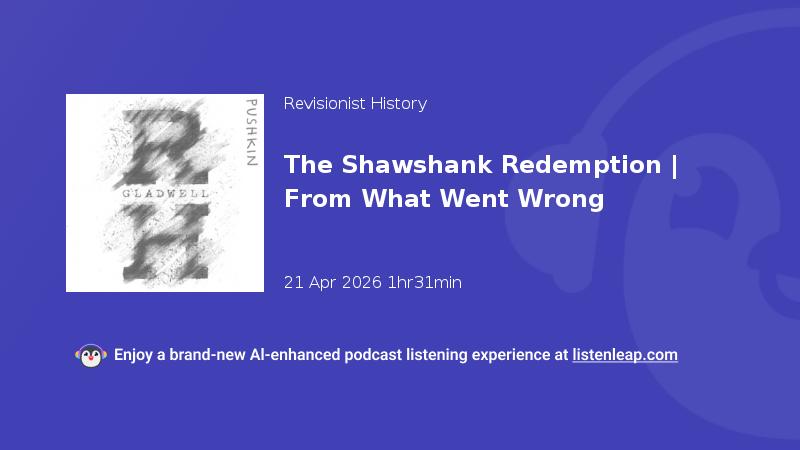 PUSHKIN

R
GLADWELL
H

Revisionist History

The Shawshank Redemption | From What Went Wrong

21 Apr 2026 1hr31min

Enjoy a brand-new AI-enhanced podcast listening experience at listenleap.com